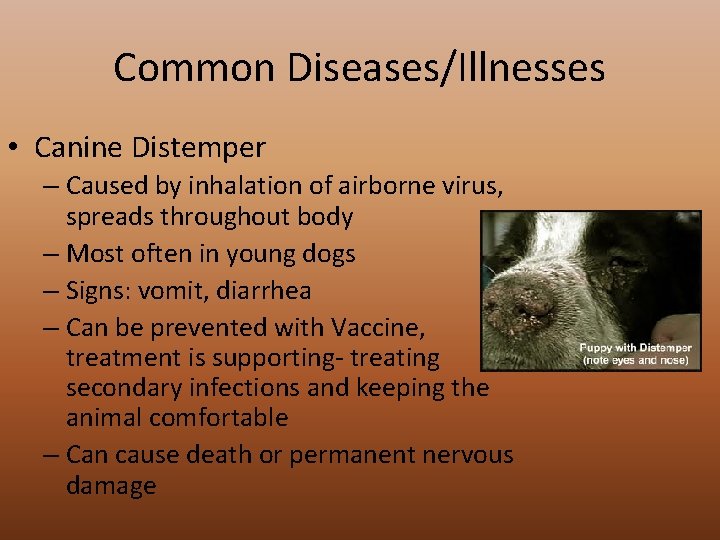 Common Diseases/Illnesses

• Canine Distemper
– Caused by inhalation of airborne virus, spreads throughout body
– Most often in young dogs
– Signs: vomit, diarrhea
– Can be prevented with Vaccine, treatment is supporting- treating secondary infections and keeping the animal comfortable
– Can cause death or permanent nervous damage

Puppy with Distemper
(note eyes and nose)